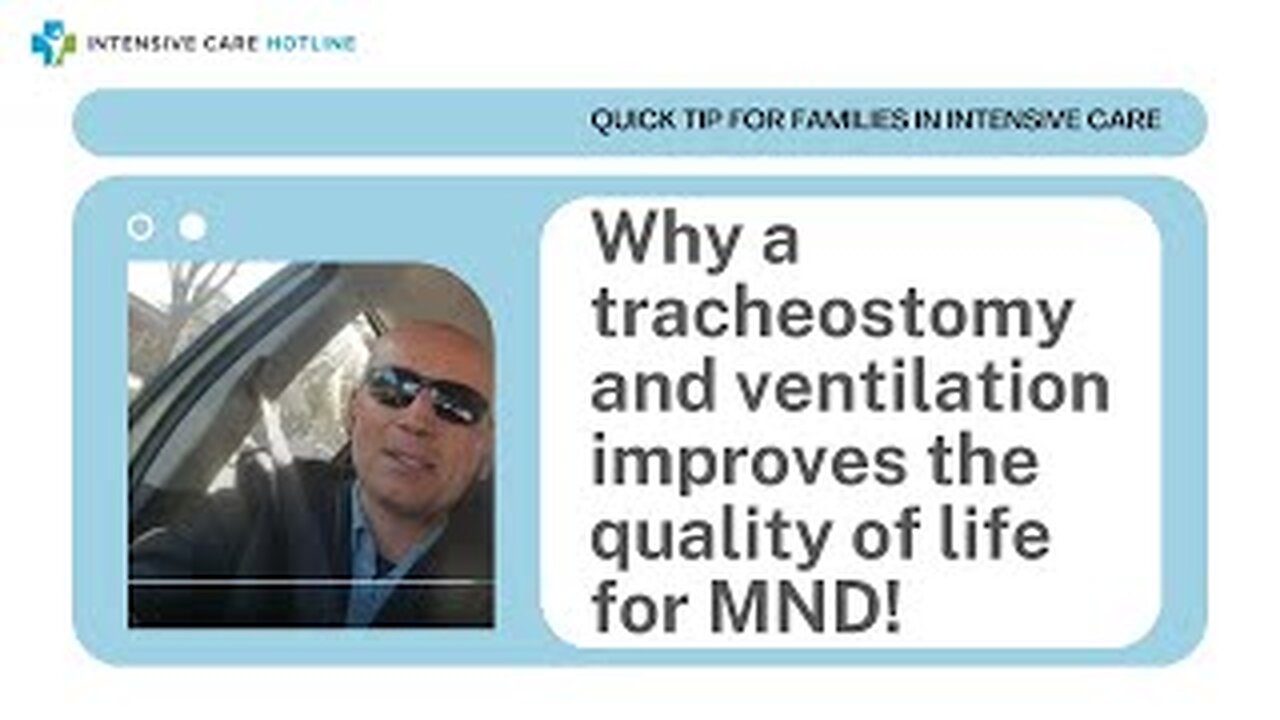 INTENSIVE CARE HOTLINE

QUICK TIP FOR FAMILIES IN INTENSIVE CARE

Why a tracheostomy and ventilation improves the quality of life for MND!